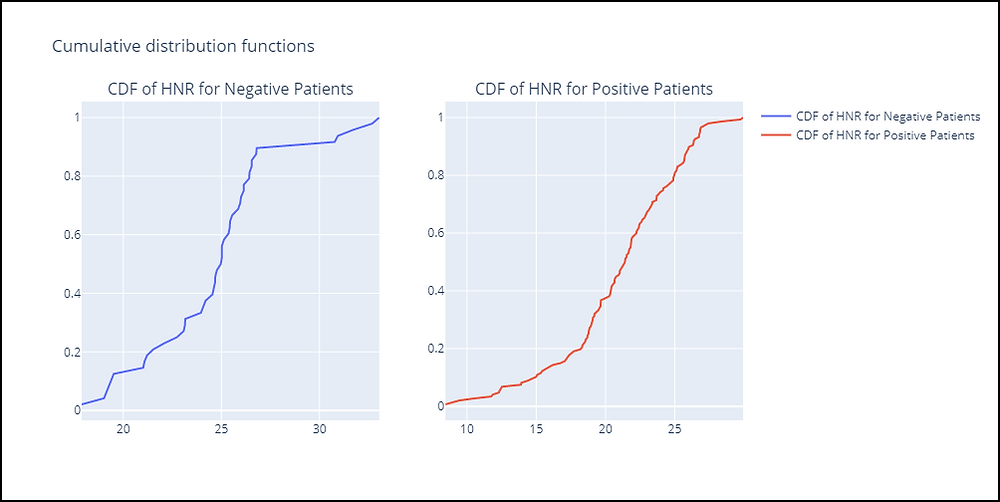 Cumulative distribution functions

CDF of HNR for Negative Patients

1
0.8
0.6
0.4
0.2
0

20 25 30

CDF of HNR for Positive Patients

1
0.8
0.6
0.4
0.2
0

10 15 20 25

CDF of HNR for Negative Patients
CDF of HNR for Positive Patients